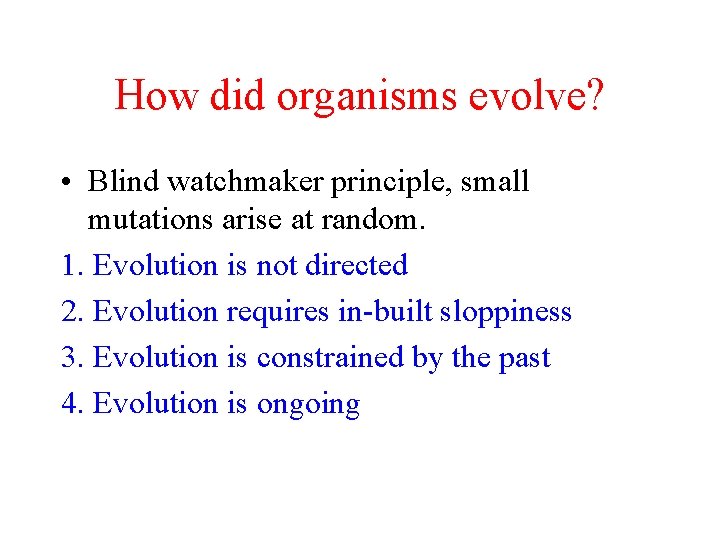 How did organisms evolve?

• Blind watchmaker principle, small mutations arise at random.

1. Evolution is not directed
2. Evolution requires in-built sloppiness
3. Evolution is constrained by the past
4. Evolution is ongoing